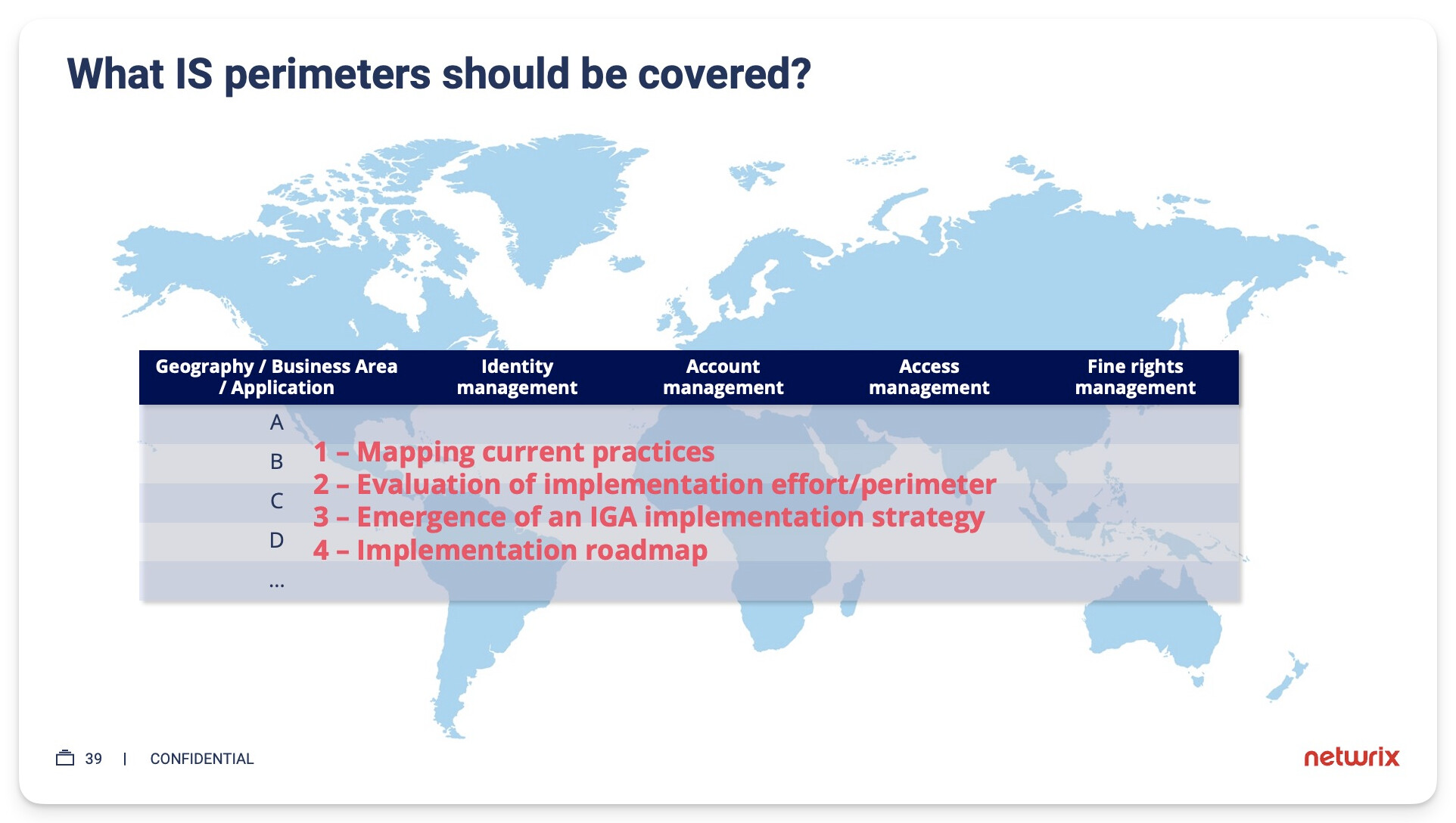 What IS perimeters should be covered?

| Geography / Business Area / Application | Identity management | Account management | Access management | Fine rights management |
|---|---|---|---|---|
| A | | | | |
| B | | | | |
| C | | | | |
| D | | | | |
| … | | | | |

1 – Mapping current practices
2 – Evaluation of implementation effort/perimeter
3 – Emergence of an IGA implementation strategy
4 – Implementation roadmap

39 | CONFIDENTIAL

netwrix